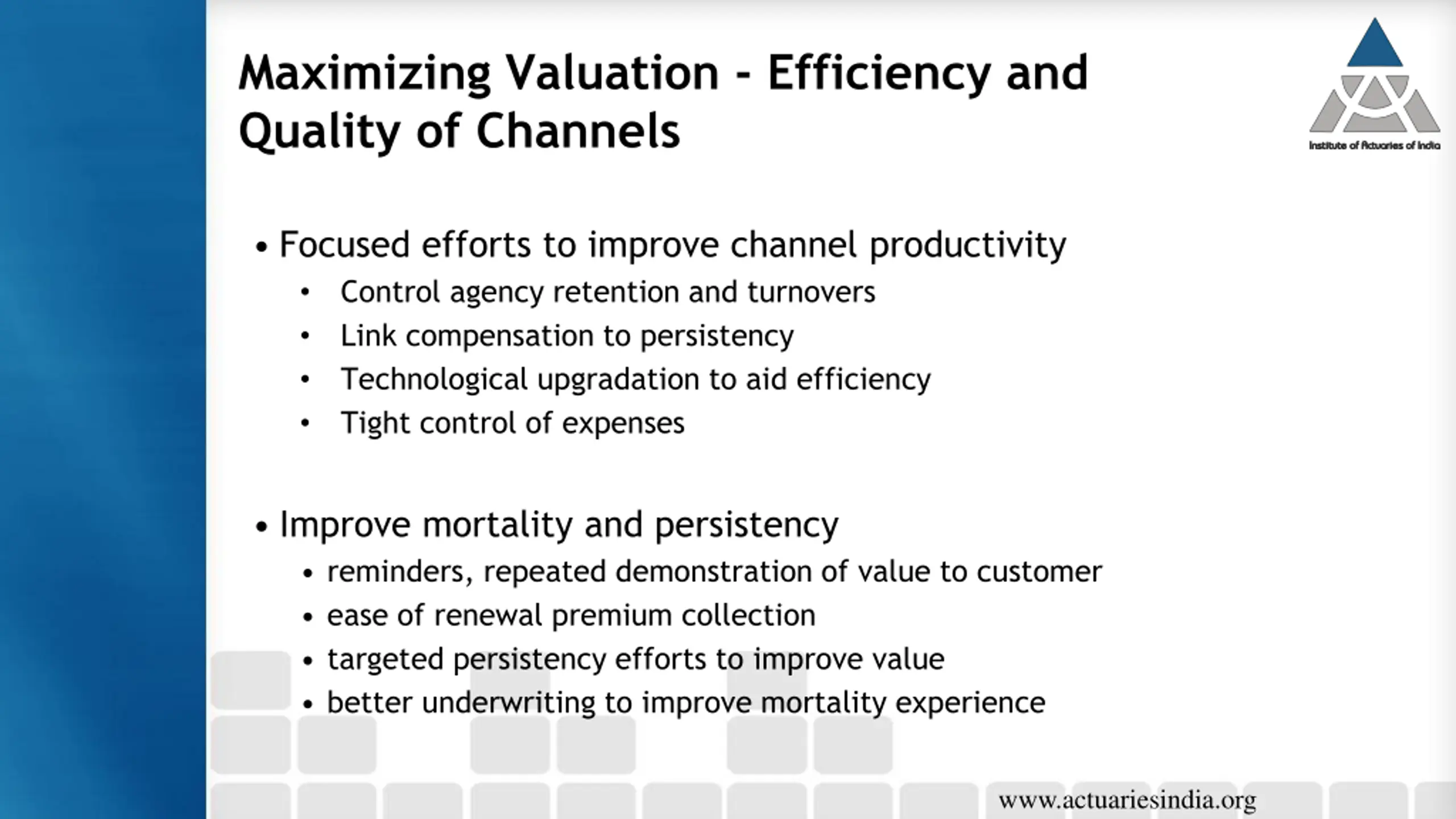 Maximizing Valuation - Efficiency and Quality of Channels

Institute of Actuaries of India

• Focused efforts to improve channel productivity
  • Control agency retention and turnovers
  • Link compensation to persistency
  • Technological upgradation to aid efficiency
  • Tight control of expenses

• Improve mortality and persistency
  • reminders, repeated demonstration of value to customer
  • ease of renewal premium collection
  • targeted persistency efforts to improve value
  • better underwriting to improve mortality experience

www.actuariesindia.org